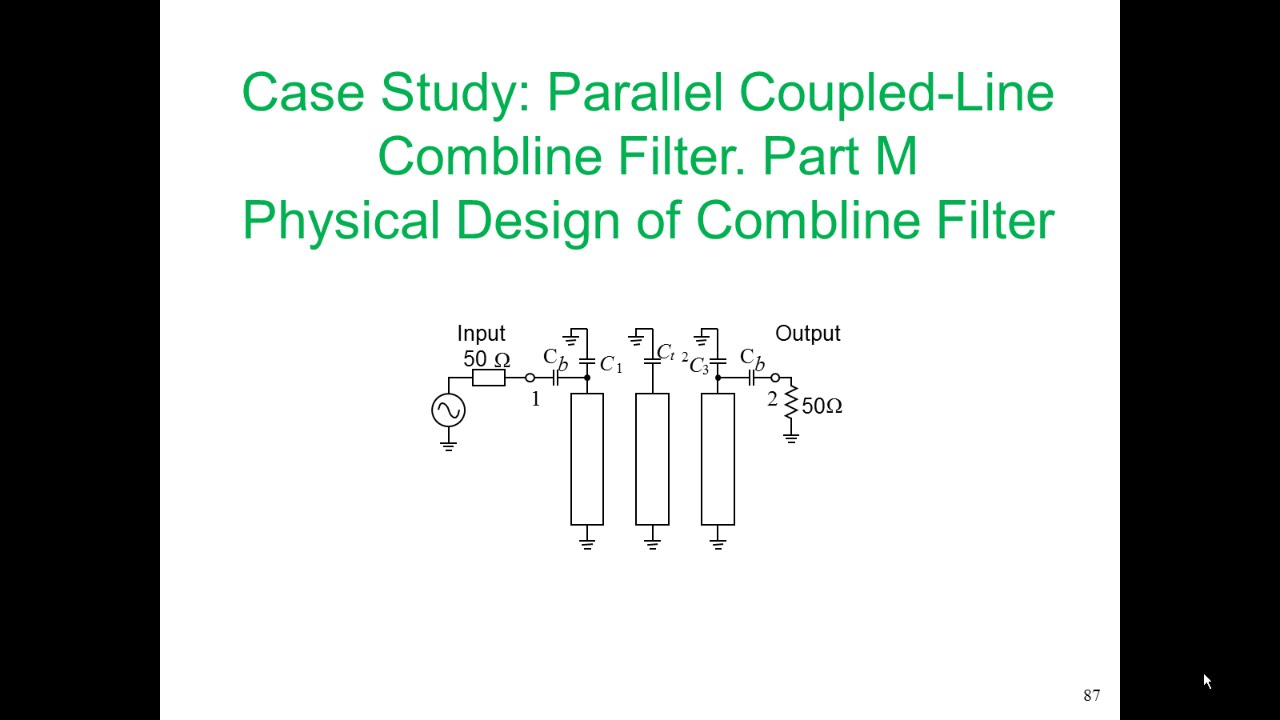 Case Study: Parallel Coupled-Line Combline Filter. Part M
Physical Design of Combline Filter

Input
50 Ω
$C_b$
$C_1$
$C_{t\,2}$
$C_3$
$C_b$
Output
1
2
50Ω

87